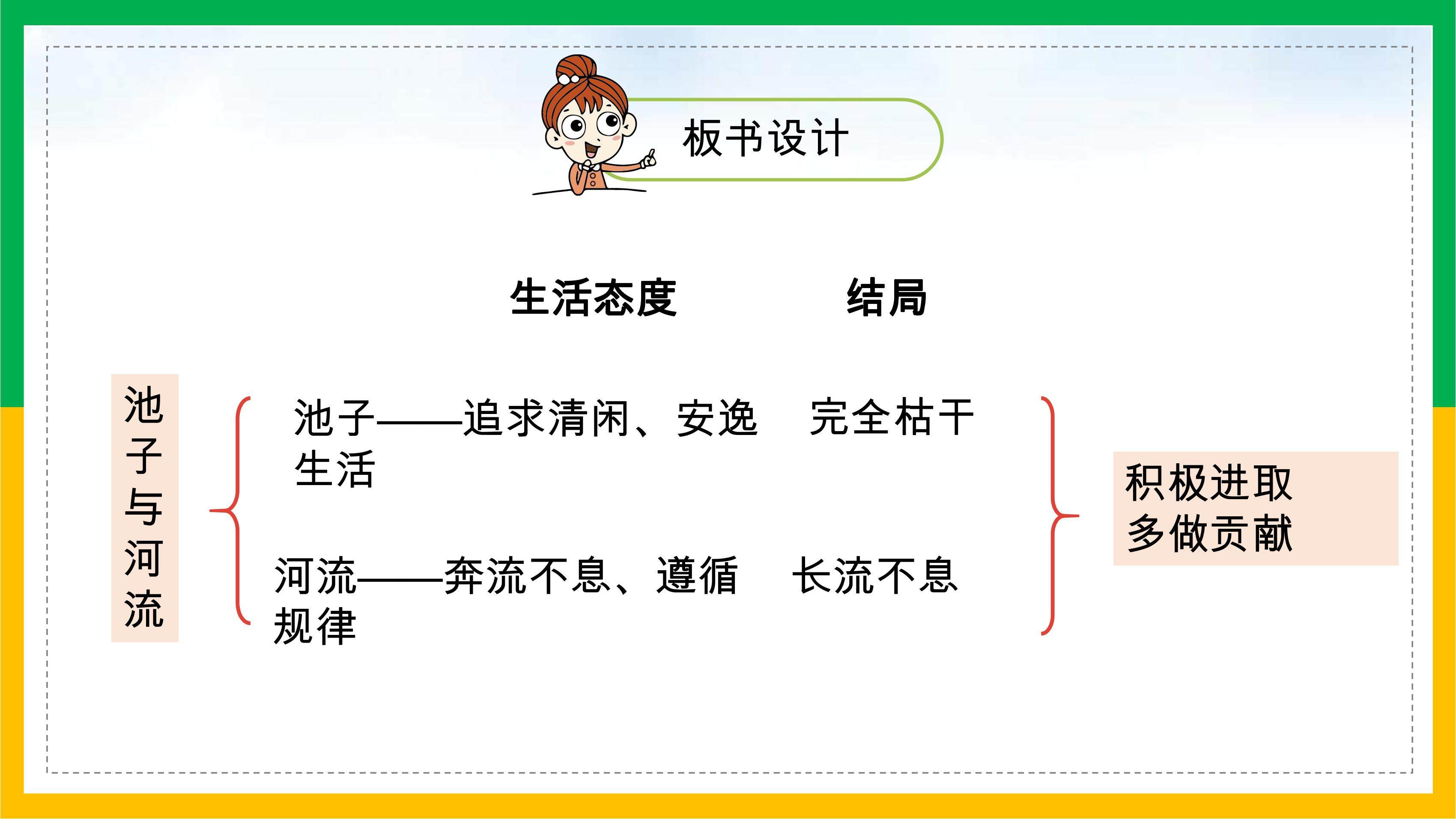 板书设计

生活态度　　结局

池子与河流

池子——追求清闲、安逸生活　　完全枯干

河流——奔流不息、遵循规律　　长流不息

积极进取
多做贡献